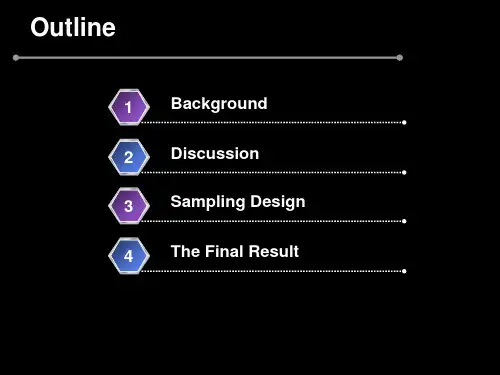 Outline

1 Background

2 Discussion

3 Sampling Design

4 The Final Result